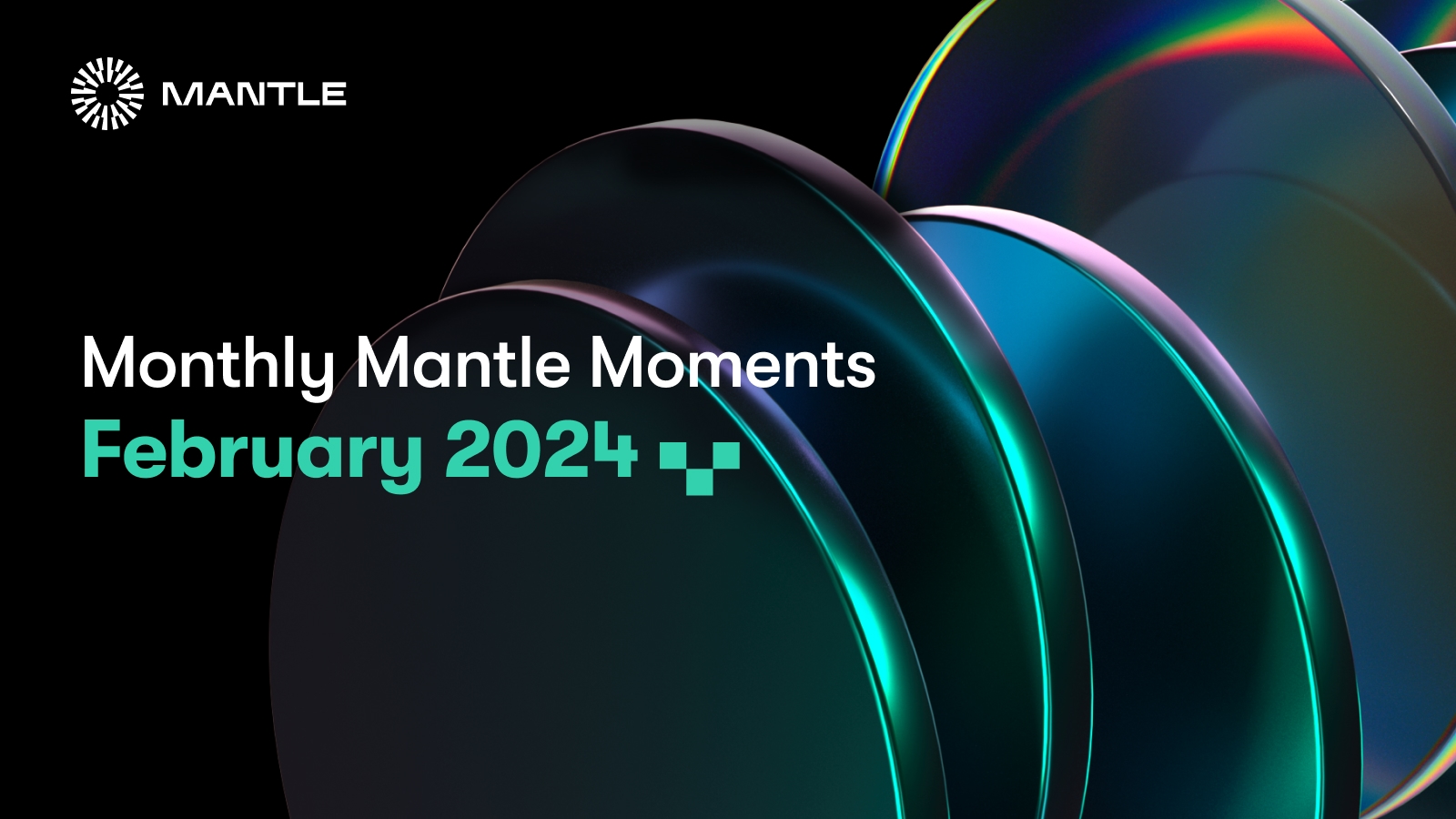 MANTLE

Monthly Mantle Moments
February 2024